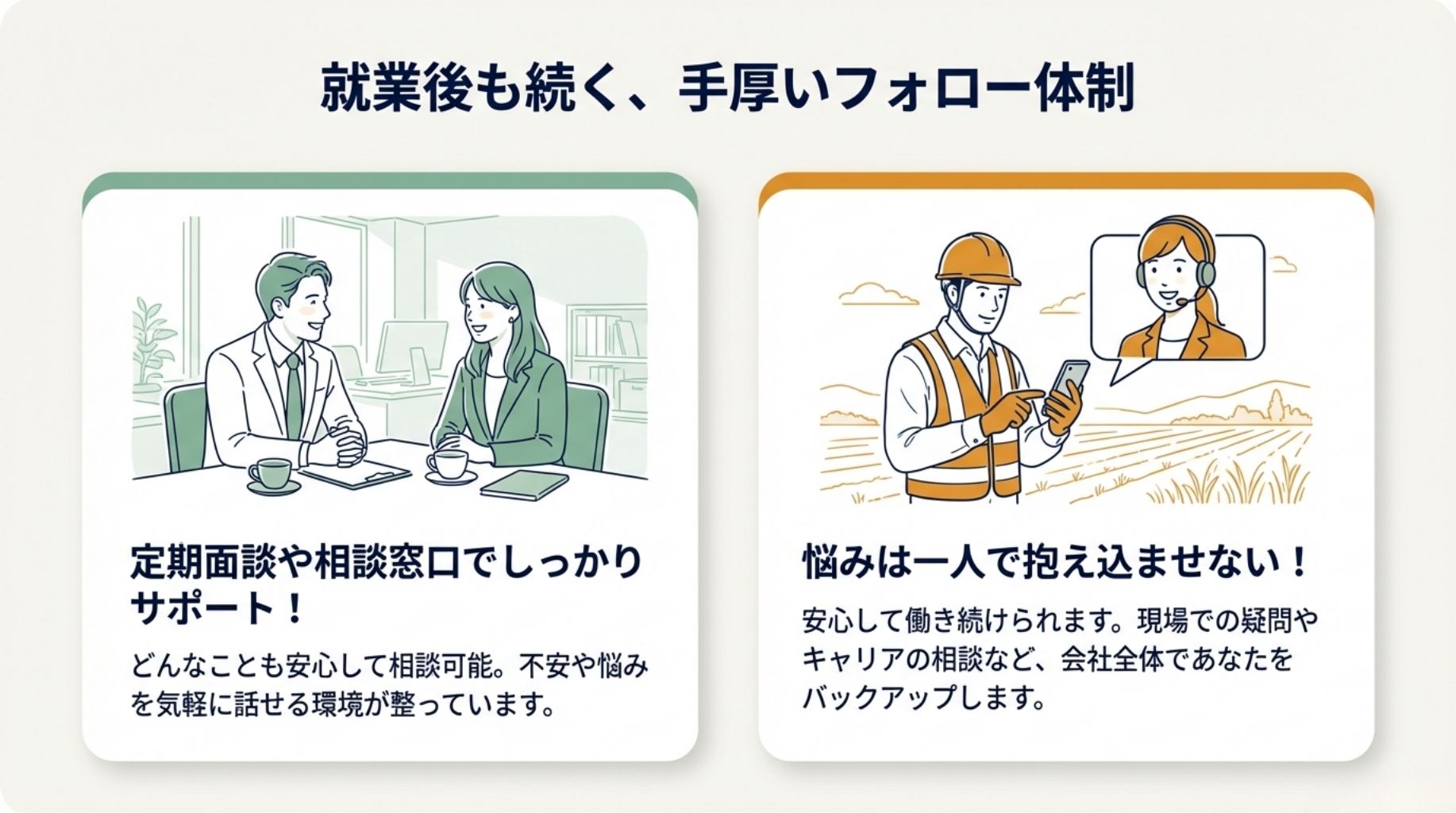 就業後も続く、手厚いフォロー体制

定期面談や相談窓口でしっかりサポート！

どんなことも安心して相談可能。不安や悩みを気軽に話せる環境が整っています。

悩みは一人で抱え込ませない！

安心して働き続けられます。現場での疑問やキャリアの相談など、会社全体であなたをバックアップします。